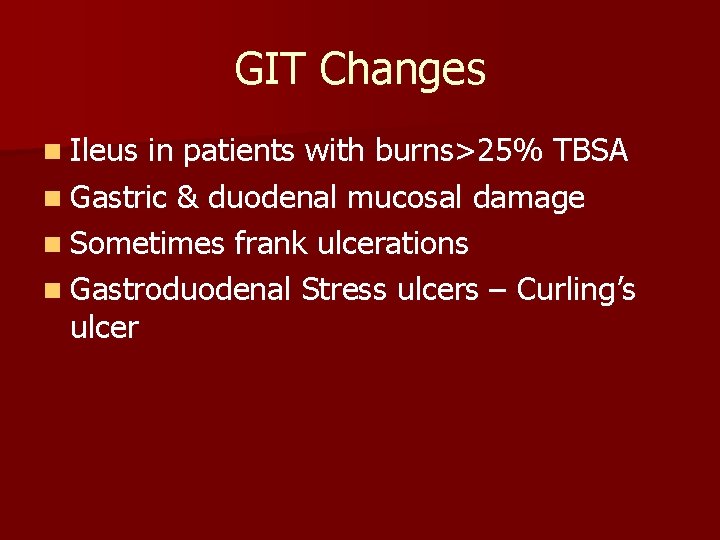 GIT Changes

- Ileus in patients with burns>25% TBSA
- Gastric & duodenal mucosal damage
- Sometimes frank ulcerations
- Gastroduodenal Stress ulcers – Curling's ulcer